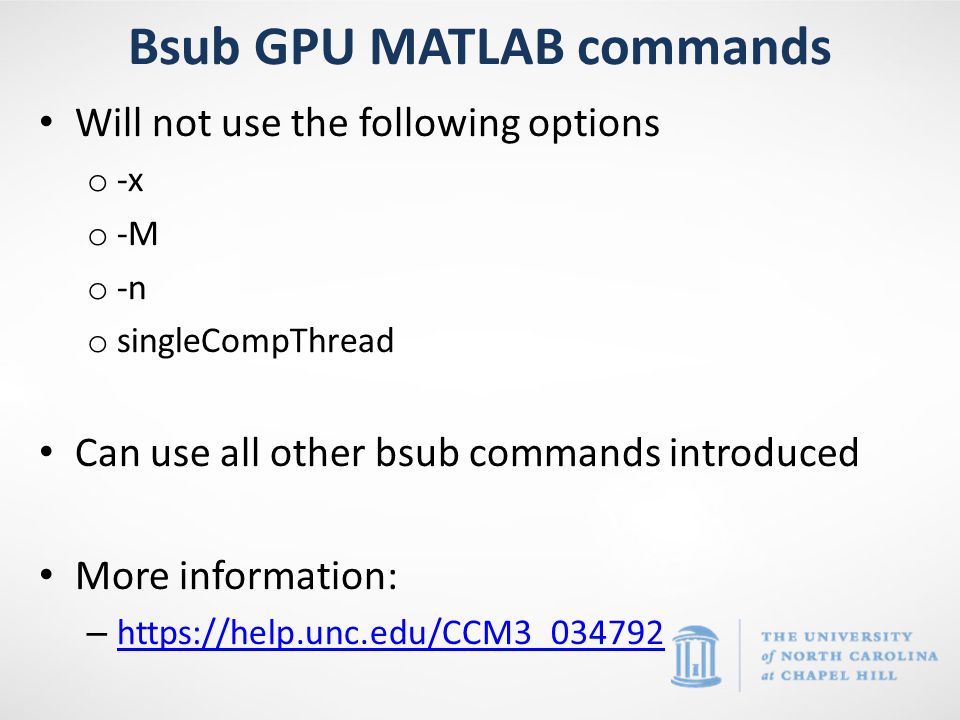 Bsub GPU MATLAB commands

• Will not use the following options
o -x
o -M
o -n
o singleCompThread

• Can use all other bsub commands introduced

• More information:
– https://help.unc.edu/CCM3_034792

THE UNIVERSITY of NORTH CAROLINA at CHAPEL HILL